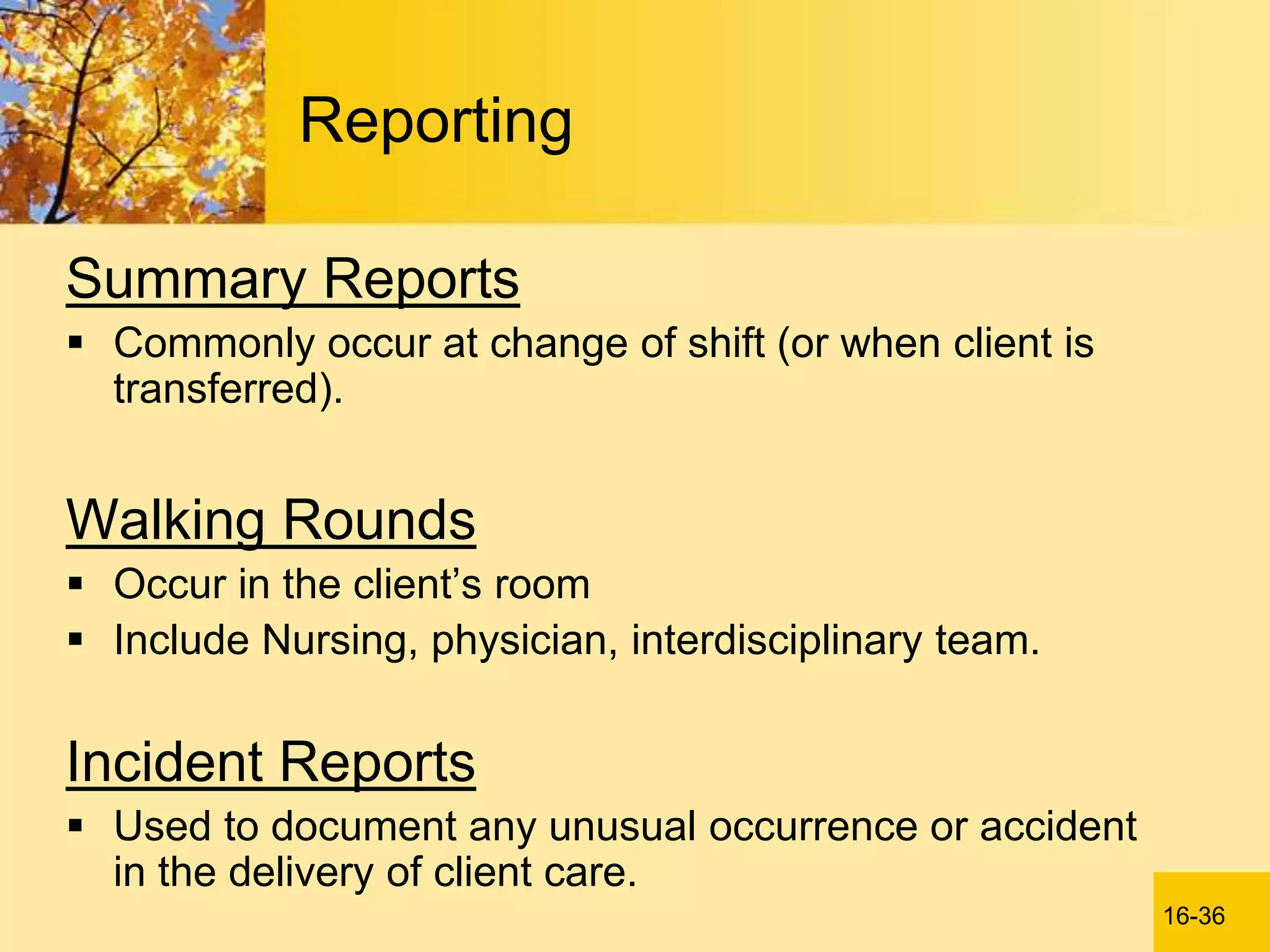 Reporting

Summary Reports

▪ Commonly occur at change of shift (or when client is transferred).

Walking Rounds

▪ Occur in the client’s room
▪ Include Nursing, physician, interdisciplinary team.

Incident Reports

▪ Used to document any unusual occurrence or accident in the delivery of client care.

16-36